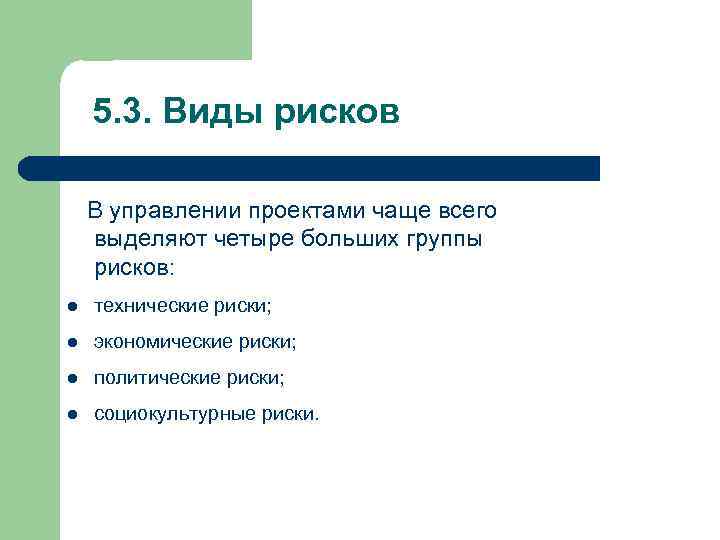 5.3. Виды рисков

В управлении проектами чаще всего выделяют четыре больших группы рисков:

- технические риски;
- экономические риски;
- политические риски;
- социокультурные риски.